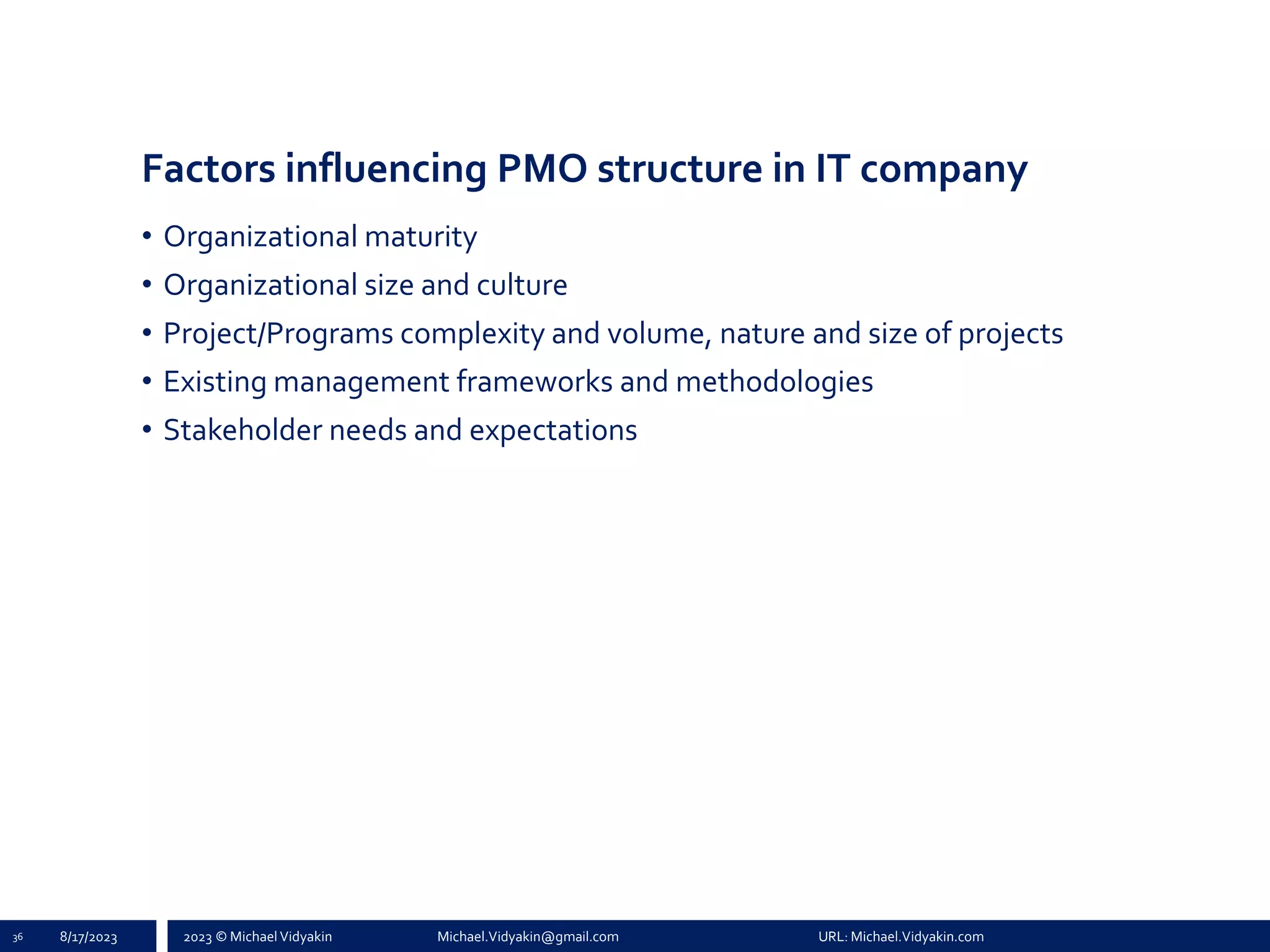 Factors influencing PMO structure in IT company

• Organizational maturity
• Organizational size and culture
• Project/Programs complexity and volume, nature and size of projects
• Existing management frameworks and methodologies
• Stakeholder needs and expectations

36 8/17/2023 2023 © Michael Vidyakin Michael.Vidyakin@gmail.com URL: Michael.Vidyakin.com